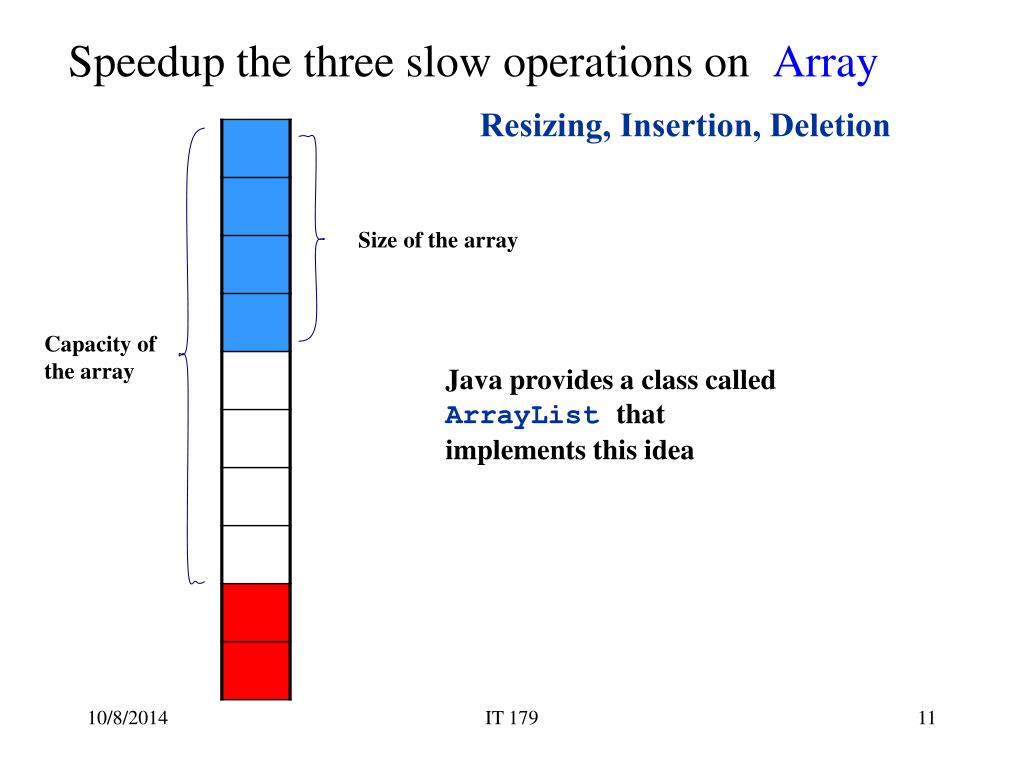 Speedup the three slow operations on Array

Resizing, Insertion, Deletion

Size of the array

Capacity of the array

Java provides a class called ArrayList that implements this idea

10/8/2014

IT 179

11